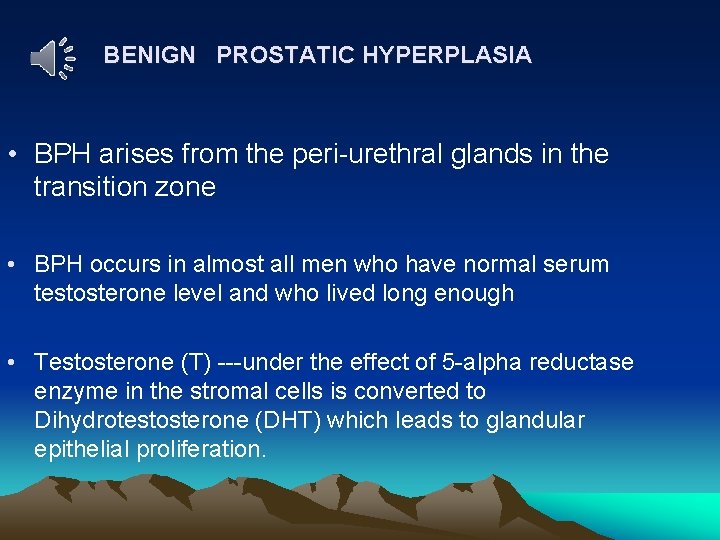 BENIGN PROSTATIC HYPERPLASIA

• BPH arises from the peri-urethral glands in the transition zone

• BPH occurs in almost all men who have normal serum testosterone level and who lived long enough

• Testosterone (T) ---under the effect of 5-alpha reductase enzyme in the stromal cells is converted to Dihydrotestosterone (DHT) which leads to glandular epithelial proliferation.